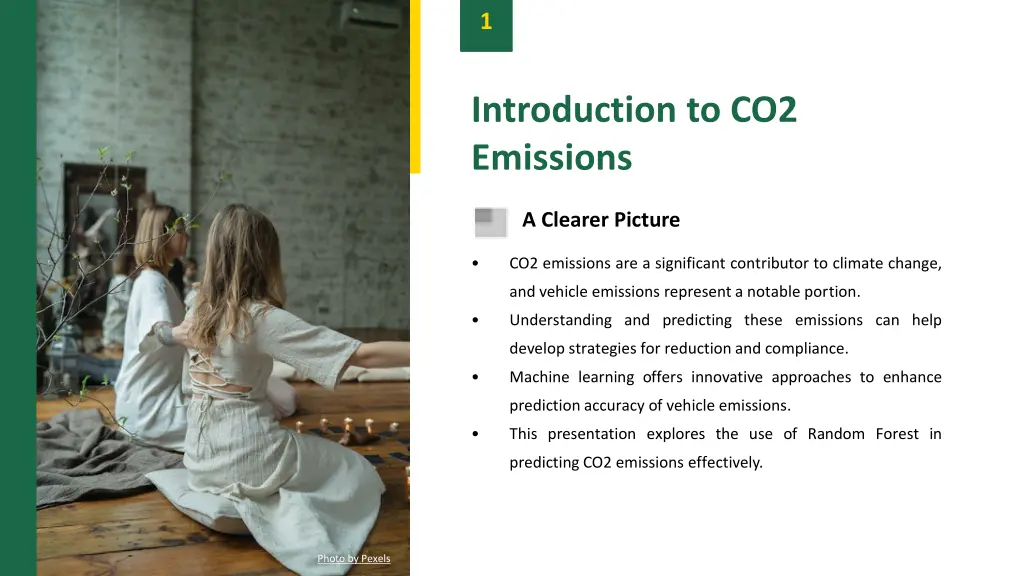 1

Introduction to CO2 Emissions

A Clearer Picture

• CO2 emissions are a significant contributor to climate change, and vehicle emissions represent a notable portion.
• Understanding and predicting these emissions can help develop strategies for reduction and compliance.
• Machine learning offers innovative approaches to enhance prediction accuracy of vehicle emissions.
• This presentation explores the use of Random Forest in predicting CO2 emissions effectively.

Photo by Pexels